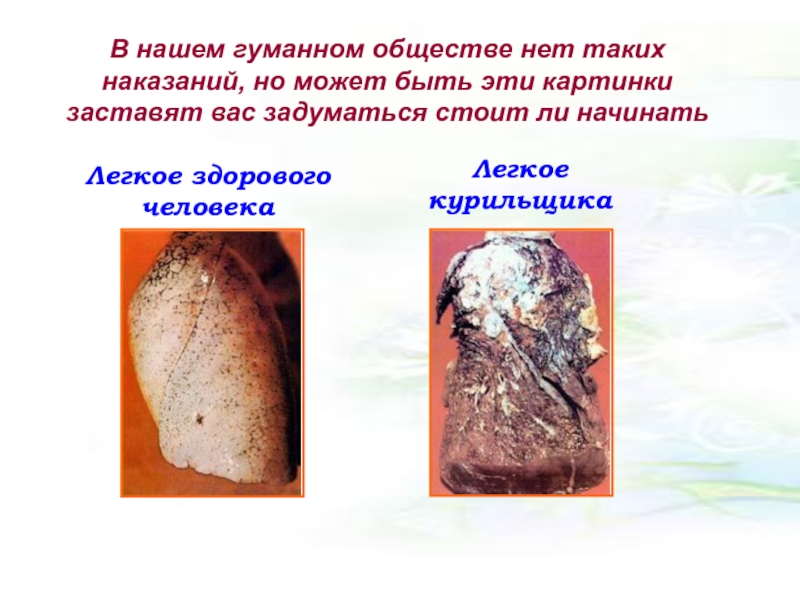 В нашем гуманном обществе нет таких наказаний, но может быть эти картинки заставят вас задуматься стоит ли начинать

Легкое здорового человека

Легкое курильщика